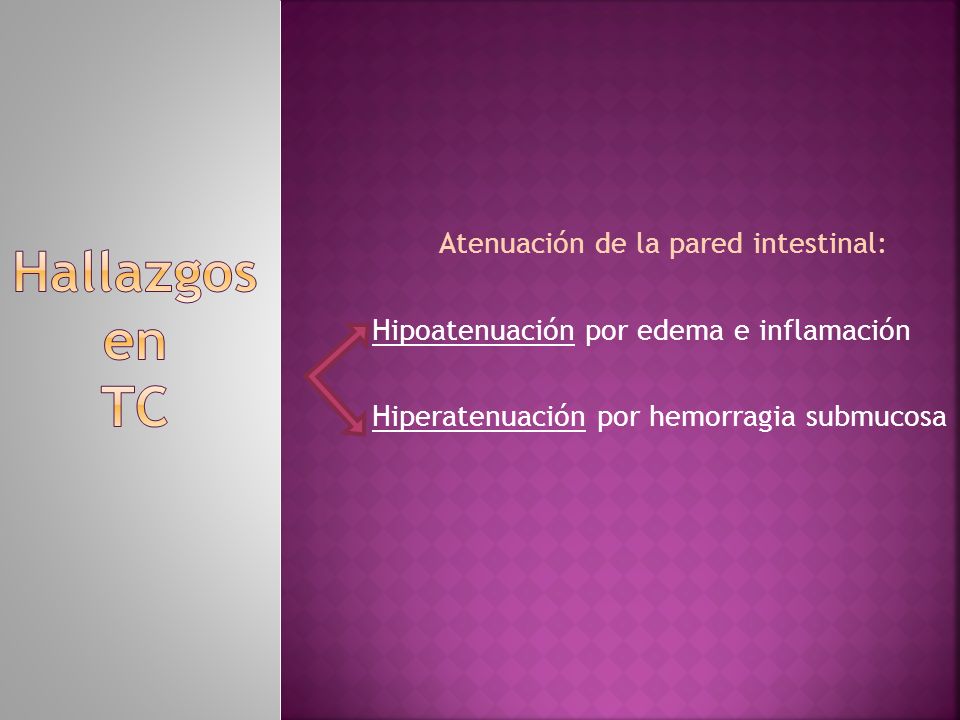 Hallazgos en TC

Atenuación de la pared intestinal:

Hipoatenuación por edema e inflamación

Hiperatenuación por hemorragia submucosa